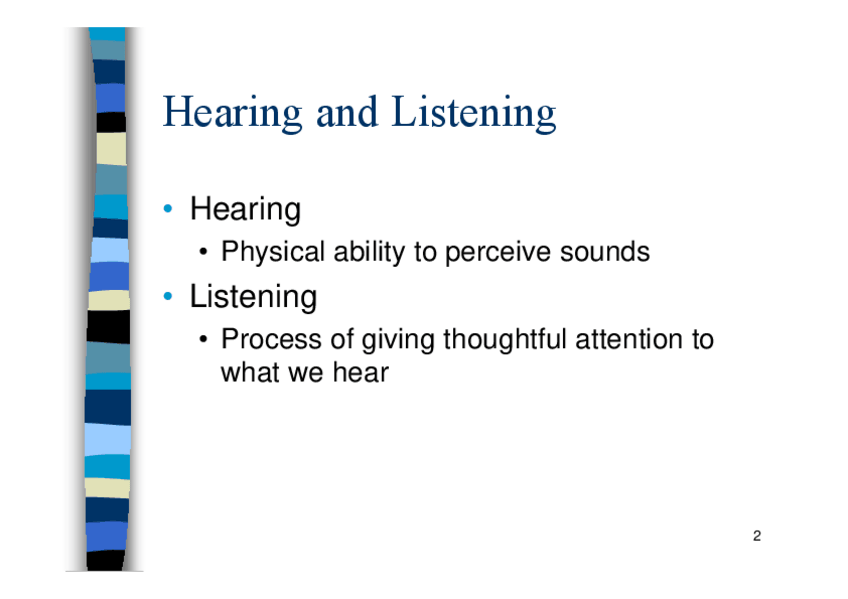 Hearing and Listening

• Hearing
  • Physical ability to perceive sounds
• Listening
  • Process of giving thoughtful attention to what we hear

2